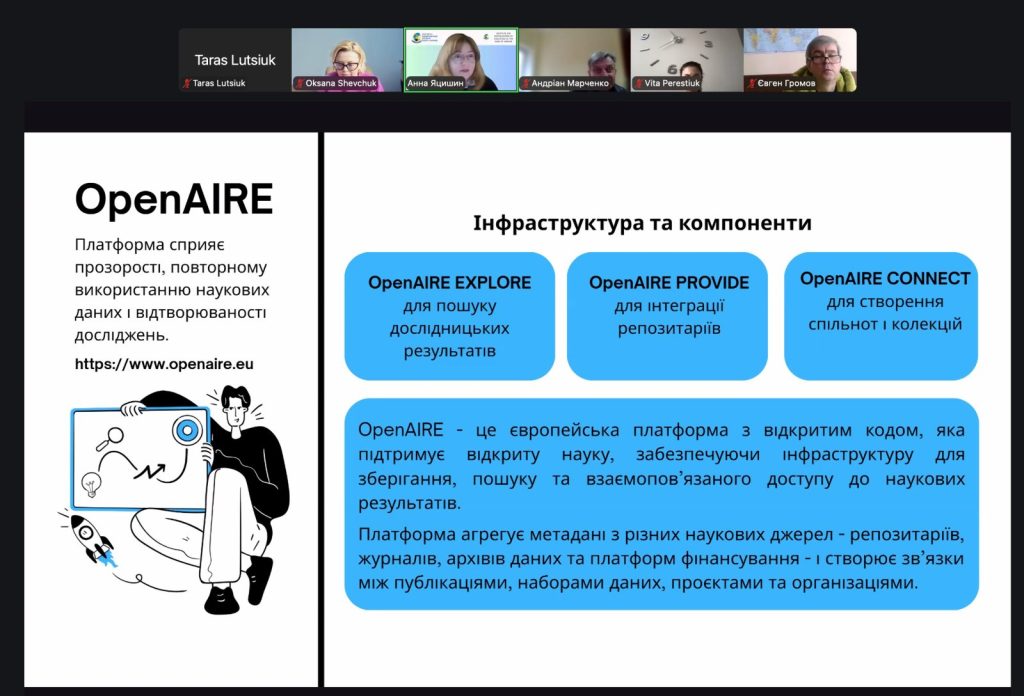 Taras Lutsiuk
Taras Lutsiuk
Oksana Shevchuk
Анна Яцишин
Андріан Марченко
Vita Perestiuk
Євген Громов

OpenAIRE

Платформа сприяє прозорості, повторному використанню наукових даних і відтворюваності досліджень.

https://www.openaire.eu

Інфраструктура та компоненти

OpenAIRE EXPLORE
для пошуку дослідницьких результатів

OpenAIRE PROVIDE
для інтеграції репозитаріїв

OpenAIRE CONNECT
для створення спільнот і колекцій

OpenAIRE - це європейська платформа з відкритим кодом, яка підтримує відкриту науку, забезпечуючи інфраструктуру для зберігання, пошуку та взаємопов'язаного доступу до наукових результатів.

Платформа агрегує метадані з різних наукових джерел - репозитаріїв, журналів, архівів даних та платформ фінансування - і створює зв'язки між публікаціями, наборами даних, проєктами та організаціями.